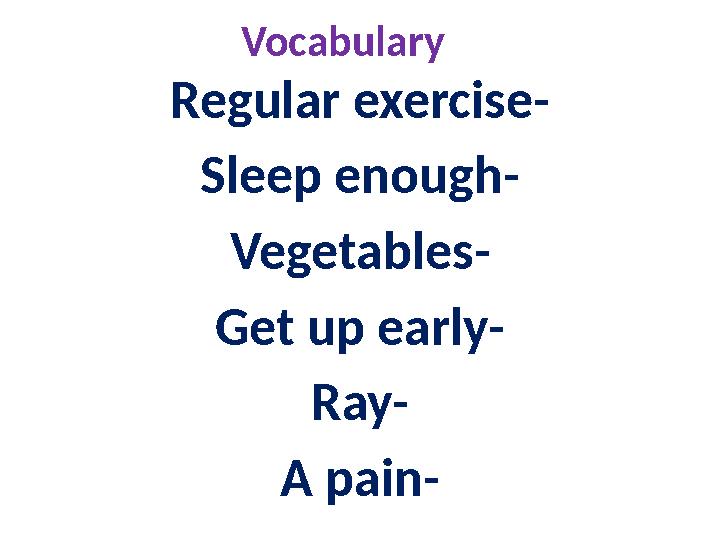 Vocabulary

Regular exercise-

Sleep enough-

Vegetables-

Get up early-

Ray-

A pain-